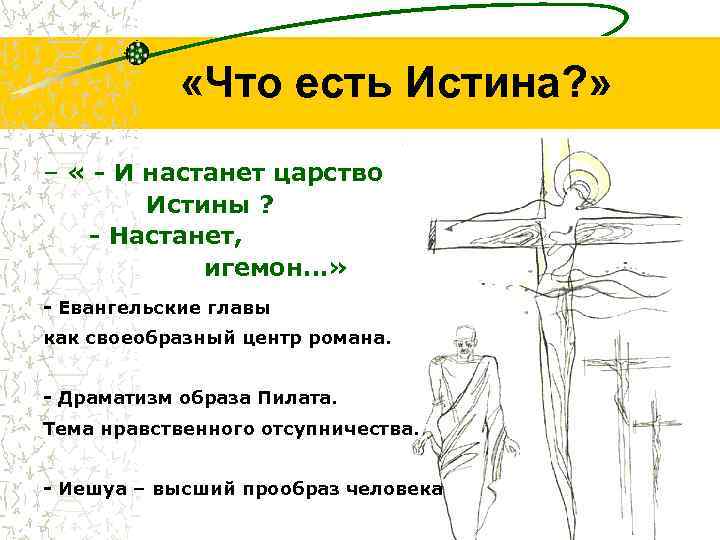 «Что есть Истина?»

– « - И настанет царство Истины ?
- Настанет, игемон...»

- Евангельские главы как своеобразный центр романа.

- Драматизм образа Пилата. Тема нравственного отсупничества.

- Иешуа – высший прообраз человека